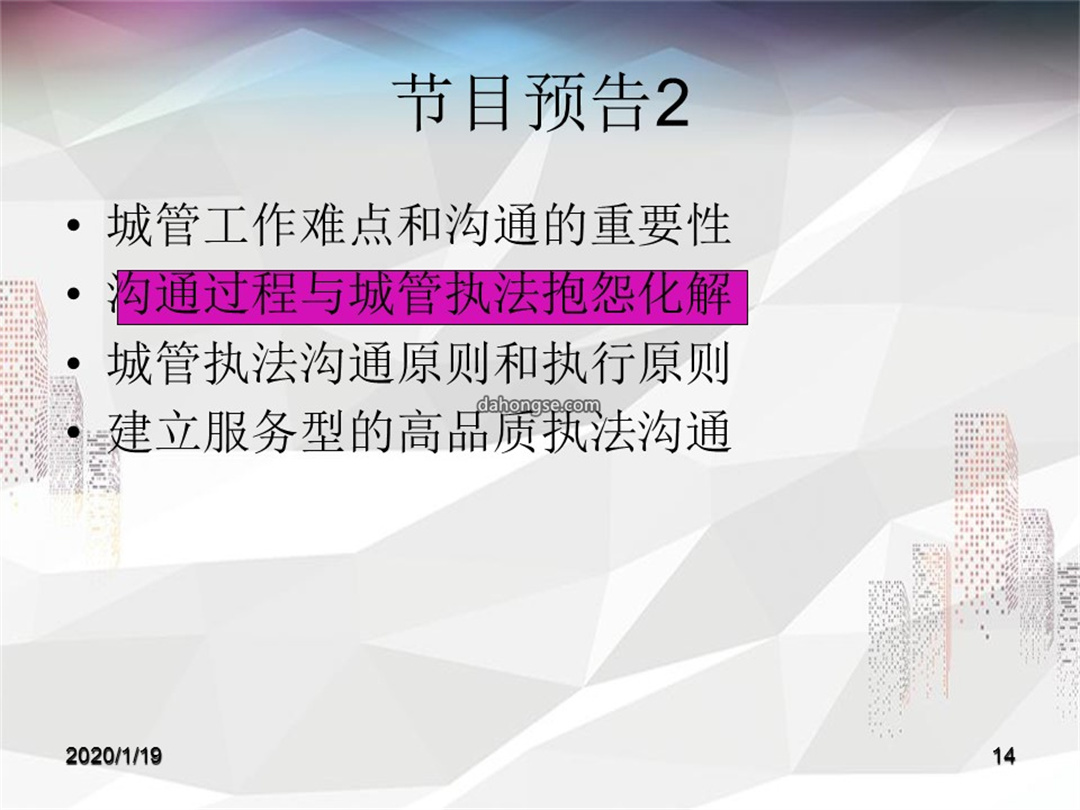 节目预告2

• 城管工作难点和沟通的重要性
• 沟通过程与城管执法抱怨化解
• 城管执法沟通原则和执行原则
• 建立服务型的高品质执法沟通

dahongse.com

2020/1/19

14